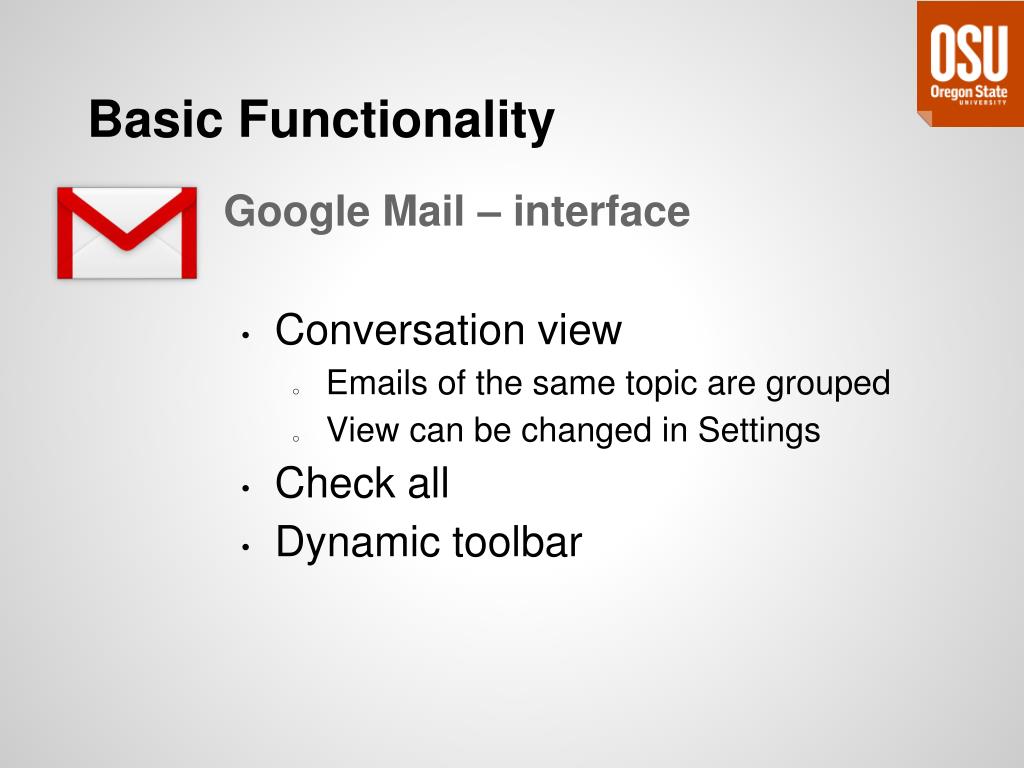 OSU
Oregon State
UNIVERSITY

Basic Functionality

Google Mail – interface

• Conversation view
  ○ Emails of the same topic are grouped
  ○ View can be changed in Settings
• Check all
• Dynamic toolbar